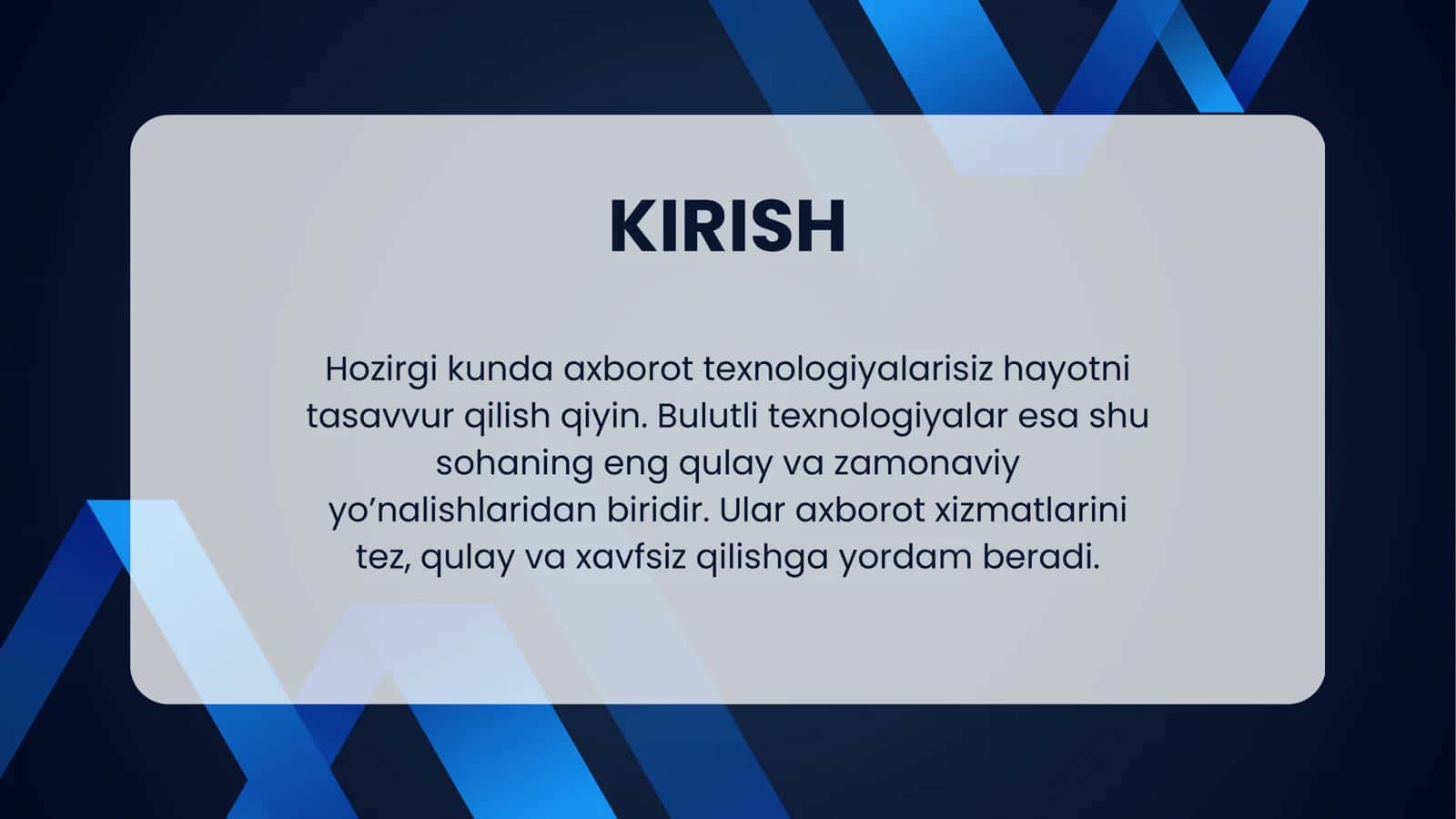 KIRISH

Hozirgi kunda axborot texnologiyalarisiz hayotni tasavvur qilish qiyin. Bulutli texnologiyalar esa shu sohaning eng qulay va zamonaviy yo’nalishlaridan biridir. Ular axborot xizmatlarini tez, qulay va xavfsiz qilishga yordam beradi.